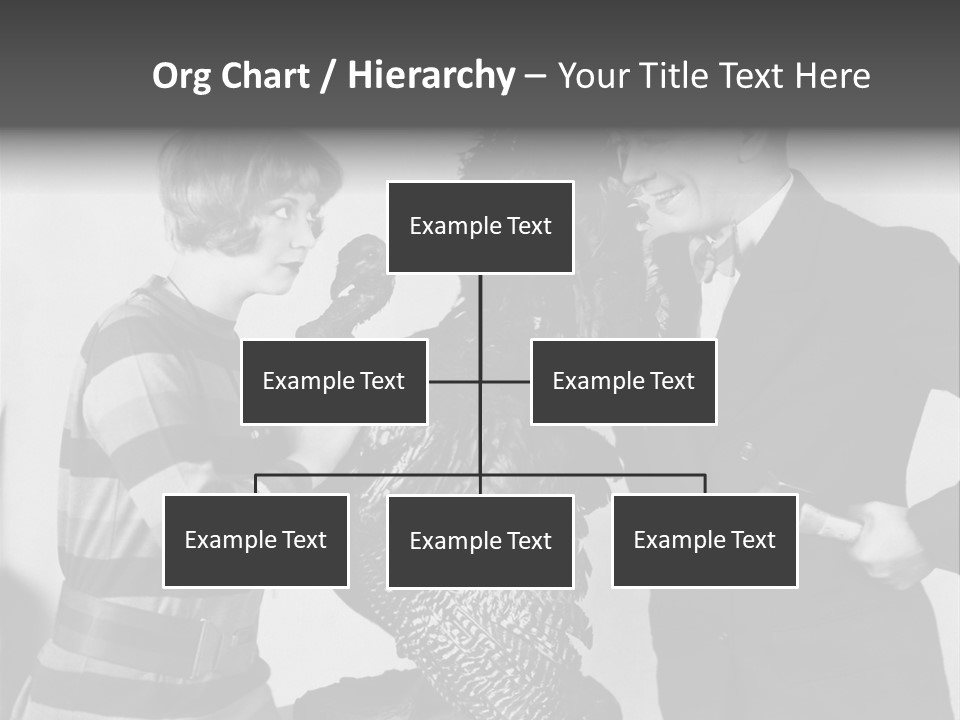 Org Chart / Hierarchy – Your Title Text Here

Example Text

Example Text

Example Text

Example Text

Example Text

Example Text